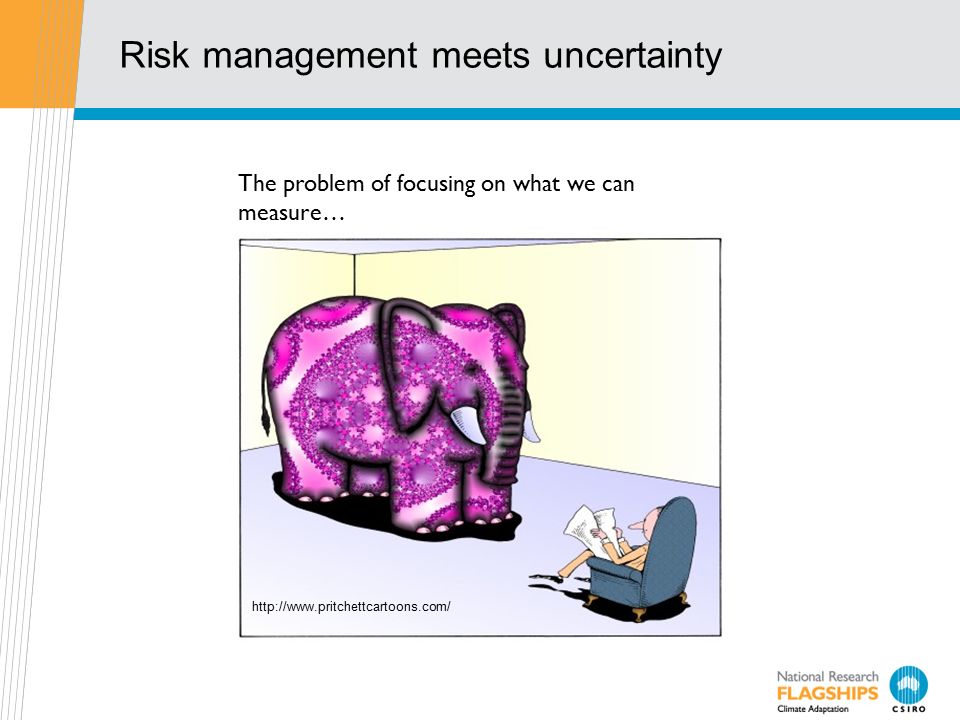 Risk management meets uncertainty

The problem of focusing on what we can measure…

http://www.pritchettcartoons.com/

National Research
FLAGSHIPS
Climate Adaptation

CSIRO